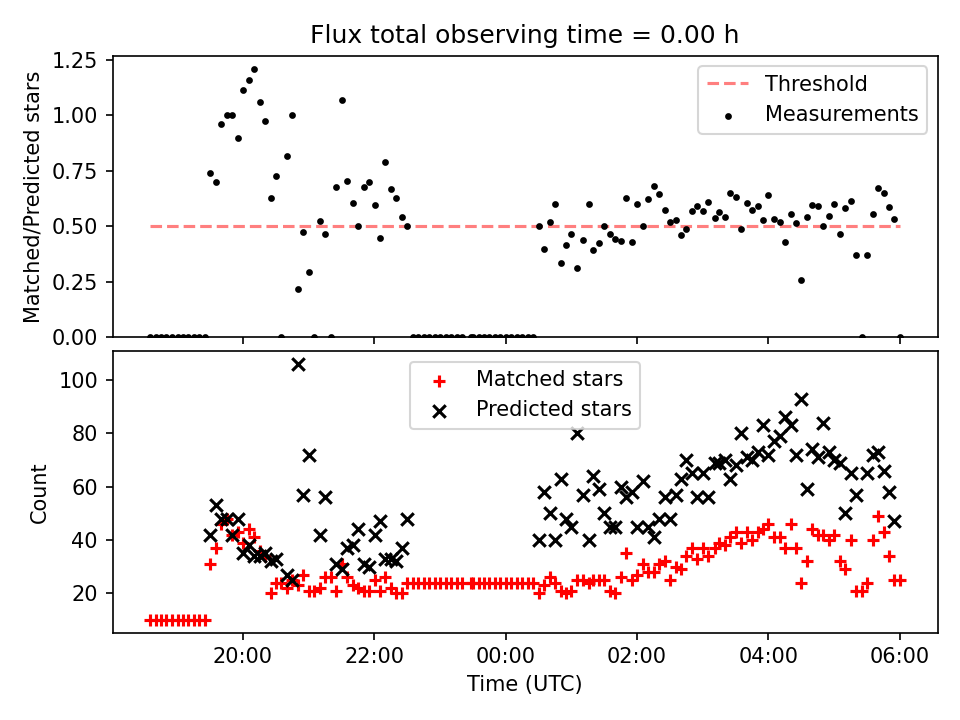 Flux total observing time = 0.00 h

Matched/Predicted stars

1.25
1.00
0.75
0.50
0.25
0.00

Threshold
Measurements

Count

100
80
60
40
20

Matched stars
Predicted stars

20:00
22:00
00:00
02:00
04:00
06:00

Time (UTC)